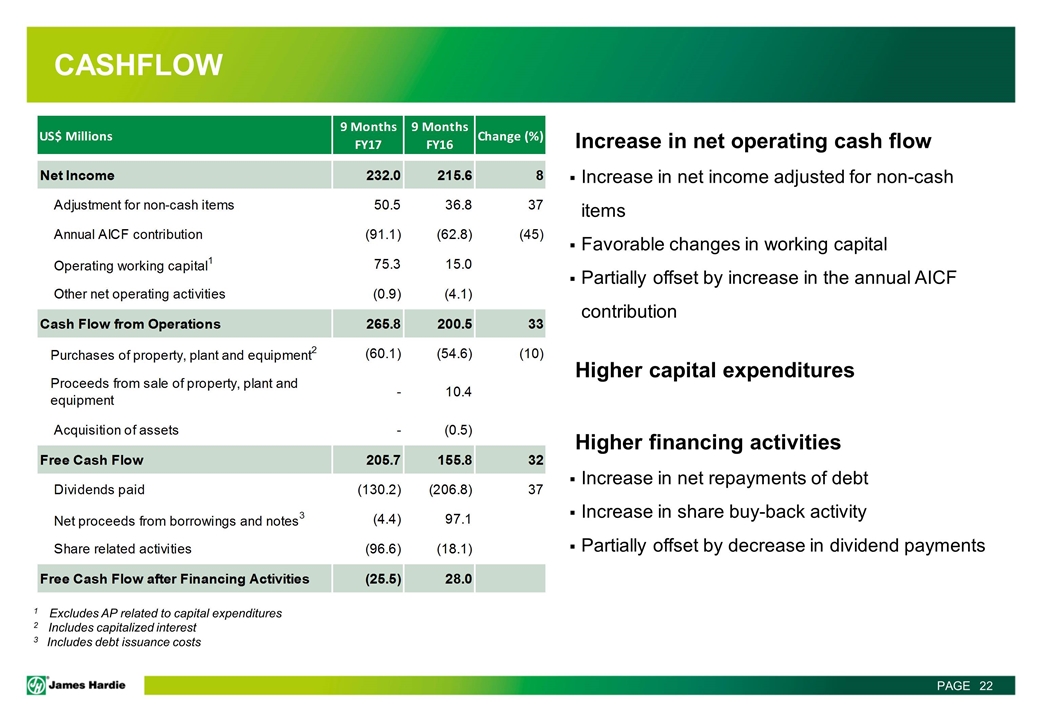 CASHFLOW

| US$ Millions | 9 Months FY17 | 9 Months FY16 | Change (%) |
|---|---|---|---|
| Net Income | 232.0 | 215.6 | 8 |
| Adjustment for non-cash items | 50.5 | 36.8 | 37 |
| Annual AICF contribution | (91.1) | (62.8) | (45) |
| Operating working capital$^1$ | 75.3 | 15.0 | |
| Other net operating activities | (0.9) | (4.1) | |
| Cash Flow from Operations | 265.8 | 200.5 | 33 |
| Purchases of property, plant and equipment$^2$ | (60.1) | (54.6) | (10) |
| Proceeds from sale of property, plant and equipment | - | 10.4 | |
| Acquisition of assets | - | (0.5) | |
| Free Cash Flow | 205.7 | 155.8 | 32 |
| Dividends paid | (130.2) | (206.8) | 37 |
| Net proceeds from borrowings and notes$^3$ | (4.4) | 97.1 | |
| Share related activities | (96.6) | (18.1) | |
| Free Cash Flow after Financing Activities | (25.5) | 28.0 | |

$^1$ Excludes AP related to capital expenditures
$^2$ Includes capitalized interest
$^3$ Includes debt issuance costs

Increase in net operating cash flow
▪ Increase in net income adjusted for non-cash items
▪ Favorable changes in working capital
▪ Partially offset by increase in the annual AICF contribution

Higher capital expenditures

Higher financing activities
▪ Increase in net repayments of debt
▪ Increase in share buy-back activity
▪ Partially offset by decrease in dividend payments

James Hardie

PAGE 22